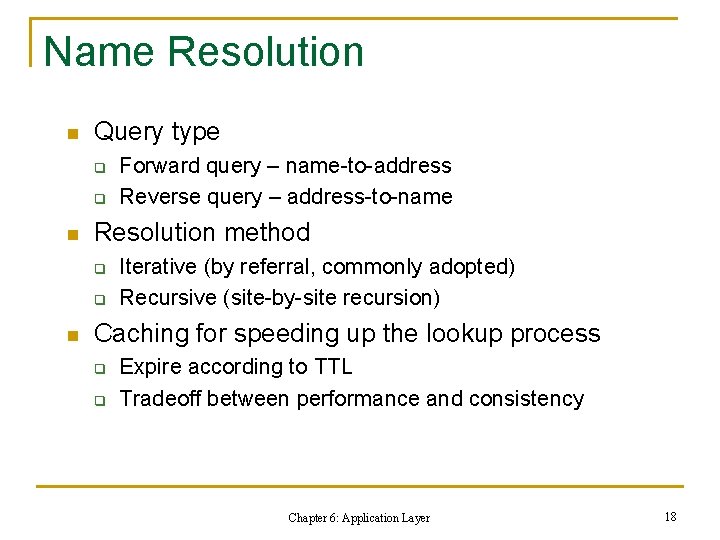 Name Resolution

- Query type
  - Forward query – name-to-address
  - Reverse query – address-to-name
- Resolution method
  - Iterative (by referral, commonly adopted)
  - Recursive (site-by-site recursion)
- Caching for speeding up the lookup process
  - Expire according to TTL
  - Tradeoff between performance and consistency

Chapter 6: Application Layer

18